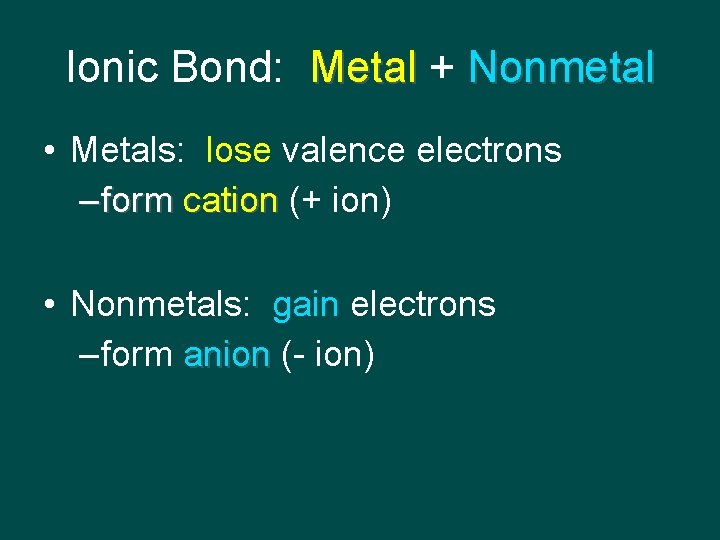 Ionic Bond: Metal + Nonmetal

• Metals: lose valence electrons
–form cation (+ ion)

• Nonmetals: gain electrons
–form anion (- ion)